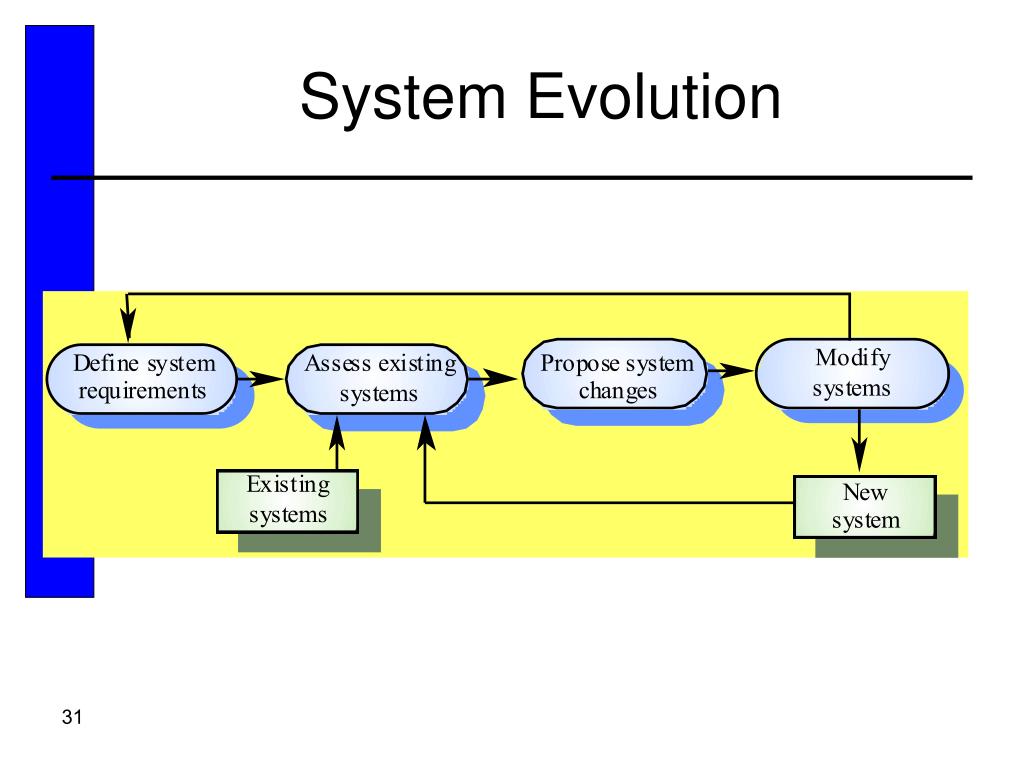 System Evolution

Define system requirements

Assess existing systems

Propose system changes

Modify systems

Existing systems

New system

31